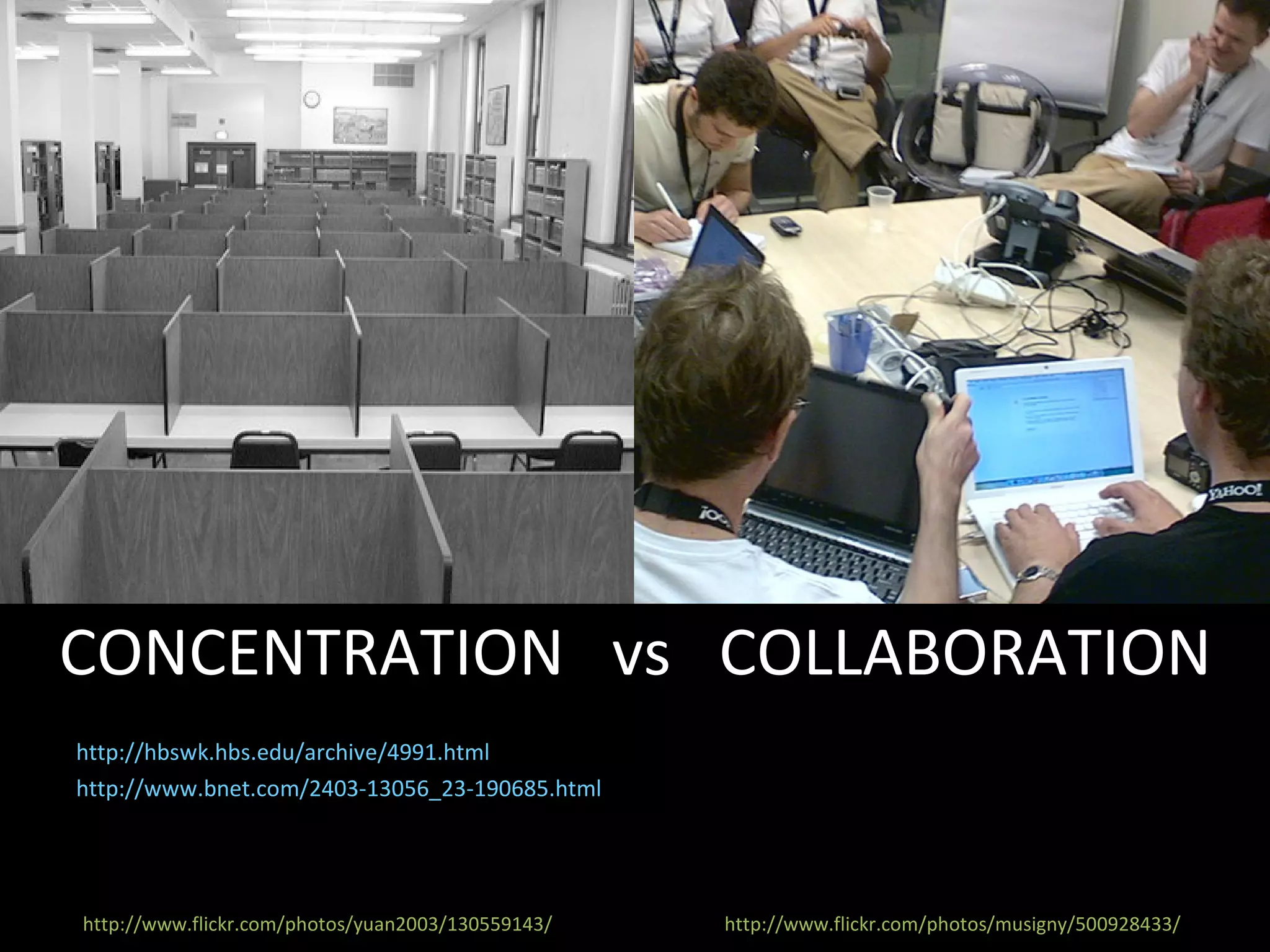 YAHOO!

CONCENTRATION vs COLLABORATION

http://hbswk.hbs.edu/archive/4991.html
http://www.bnet.com/2403-13056_23-190685.html

http://www.flickr.com/photos/yuan2003/130559143/

http://www.flickr.com/photos/musigny/500928433/